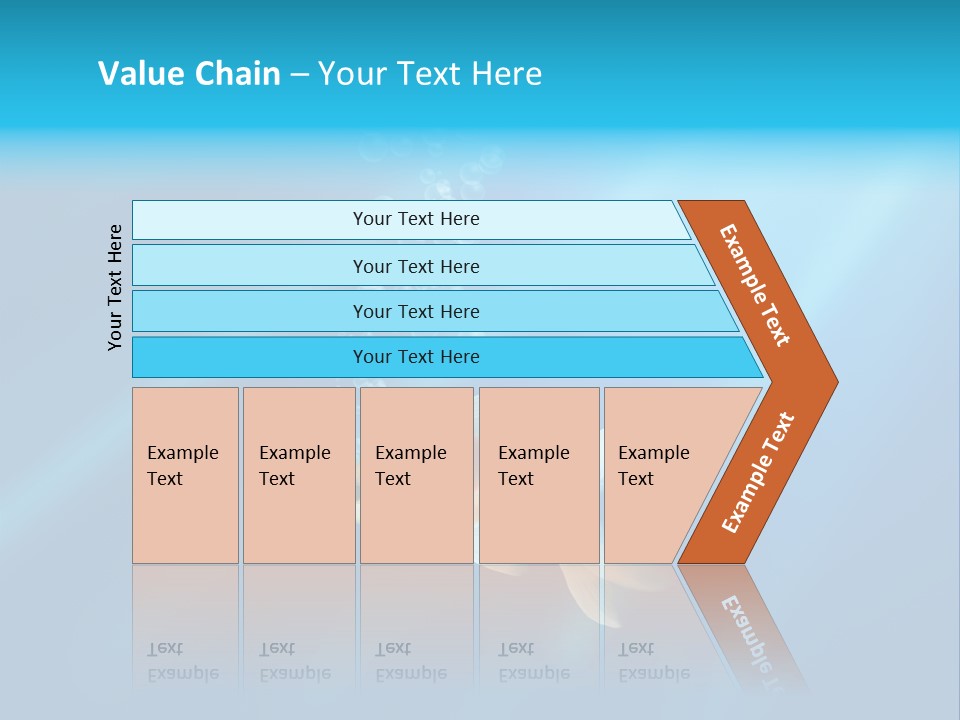 Value Chain – Your Text Here

Your Text Here

Your Text Here

Your Text Here

Your Text Here

Your Text Here

Example Text

Example Text

Example Text

Example Text

Example Text

Example Text

Example Text